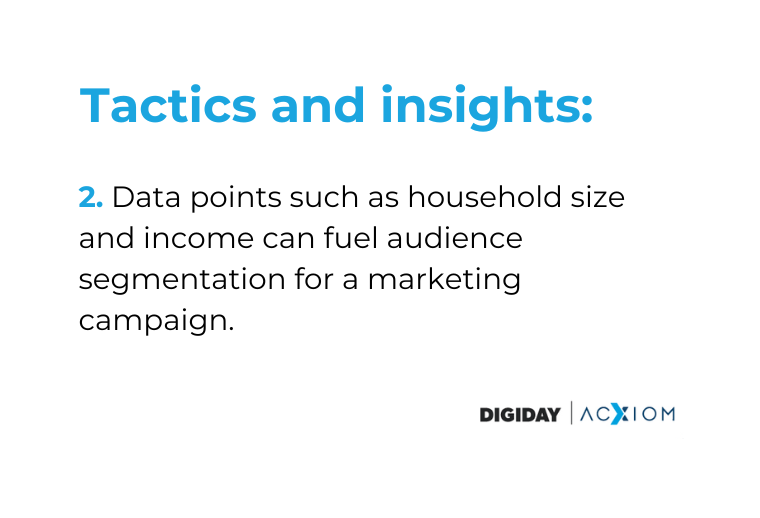 Tactics and insights:

2. Data points such as household size and income can fuel audience segmentation for a marketing campaign.

DIGIDAY | ACXIOM